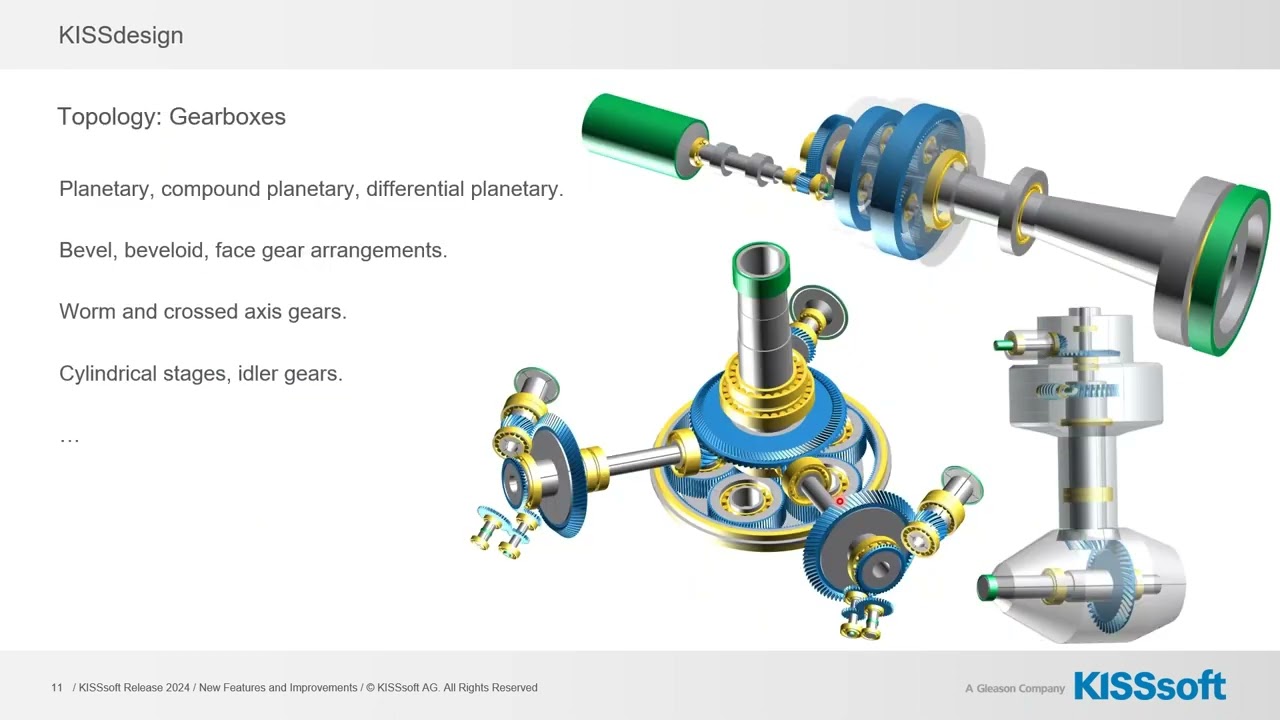 KISSdesign

Topology: Gearboxes

Planetary, compound planetary, differential planetary.

Bevel, beveloid, face gear arrangements.

Worm and crossed axis gears.

Cylindrical stages, idler gears.

…

11 / KISSsoft Release 2024 / New Features and Improvements / © KISSsoft AG. All Rights Reserved

A Gleason Company KISSsoft